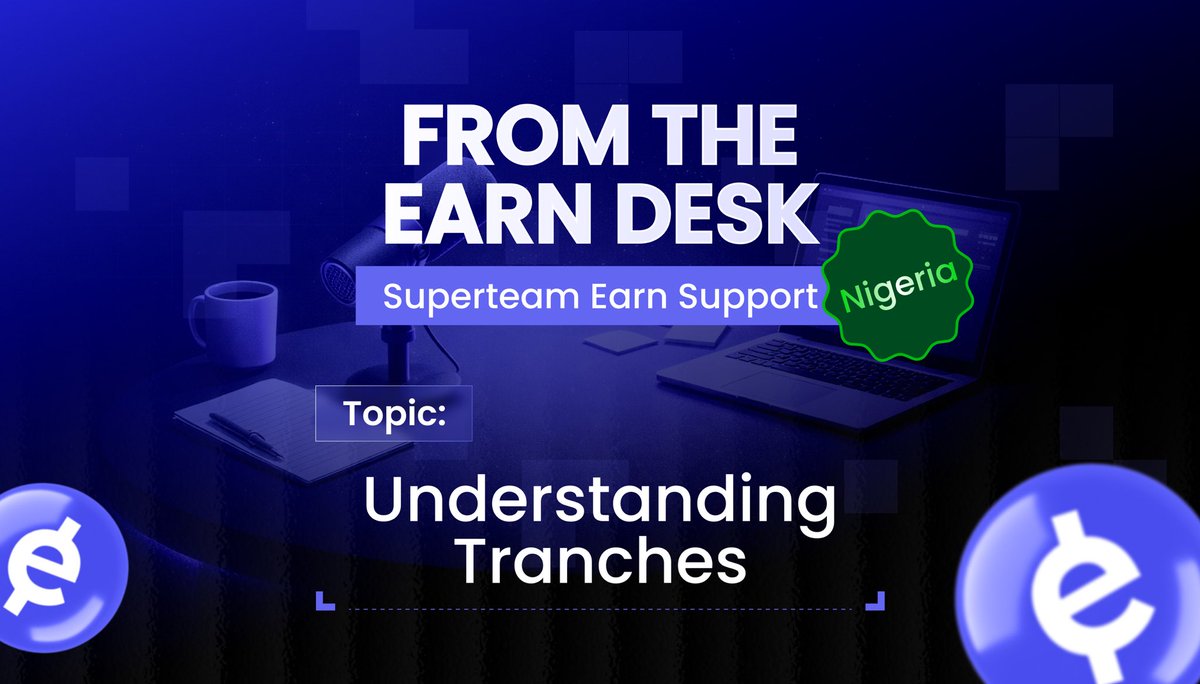 FROM THE EARN DESK

Superteam Earn Support

Nigeria

Topic:

Understanding Tranches